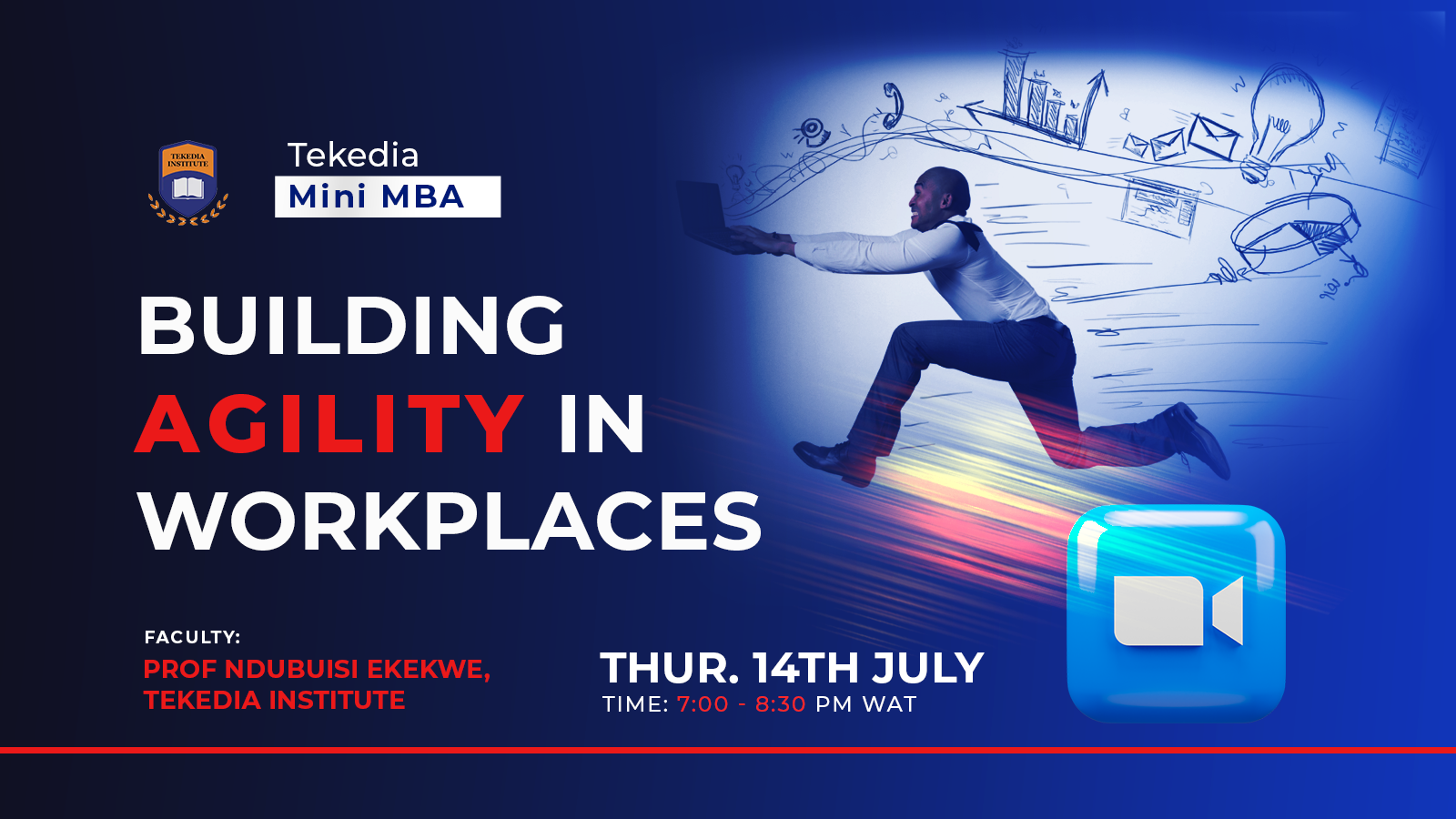 TEKEDIA INSTITUTE

Tekedia
Mini MBA

BUILDING AGILITY IN WORKPLACES

FACULTY:
PROF NDUBUISI EKEKWE, TEKEDIA INSTITUTE

THUR. 14TH JULY
TIME: 7:00 - 8:30 PM WAT